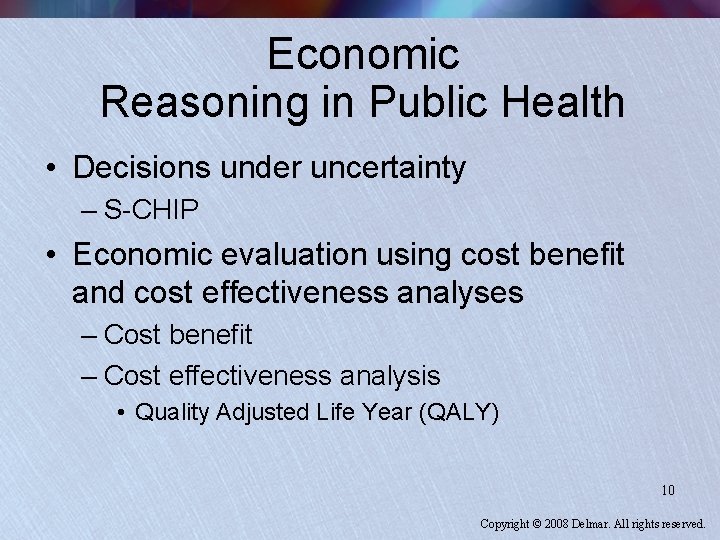 Economic
Reasoning in Public Health

• Decisions under uncertainty
– S-CHIP
• Economic evaluation using cost benefit and cost effectiveness analyses
– Cost benefit
– Cost effectiveness analysis
• Quality Adjusted Life Year (QALY)

10

Copyright © 2008 Delmar. All rights reserved.